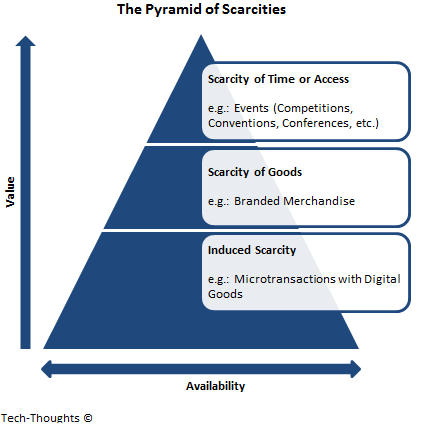 The Pyramid of Scarcities

Value

Scarcity of Time or Access

e.g.: Events (Competitions, Conventions, Conferences, etc.)

Scarcity of Goods

e.g.: Branded Merchandise

Induced Scarcity

e.g.: Microtransactions with Digital Goods

Availability

Tech-Thoughts ©